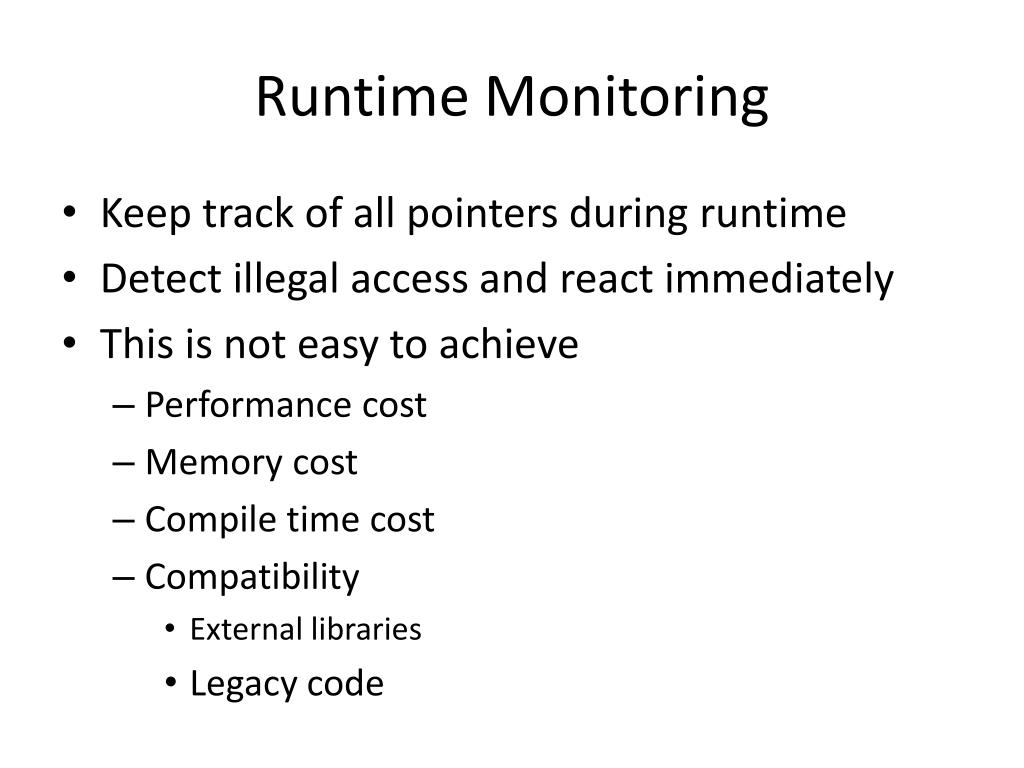 Runtime Monitoring

• Keep track of all pointers during runtime
• Detect illegal access and react immediately
• This is not easy to achieve
– Performance cost
– Memory cost
– Compile time cost
– Compatibility
• External libraries
• Legacy code